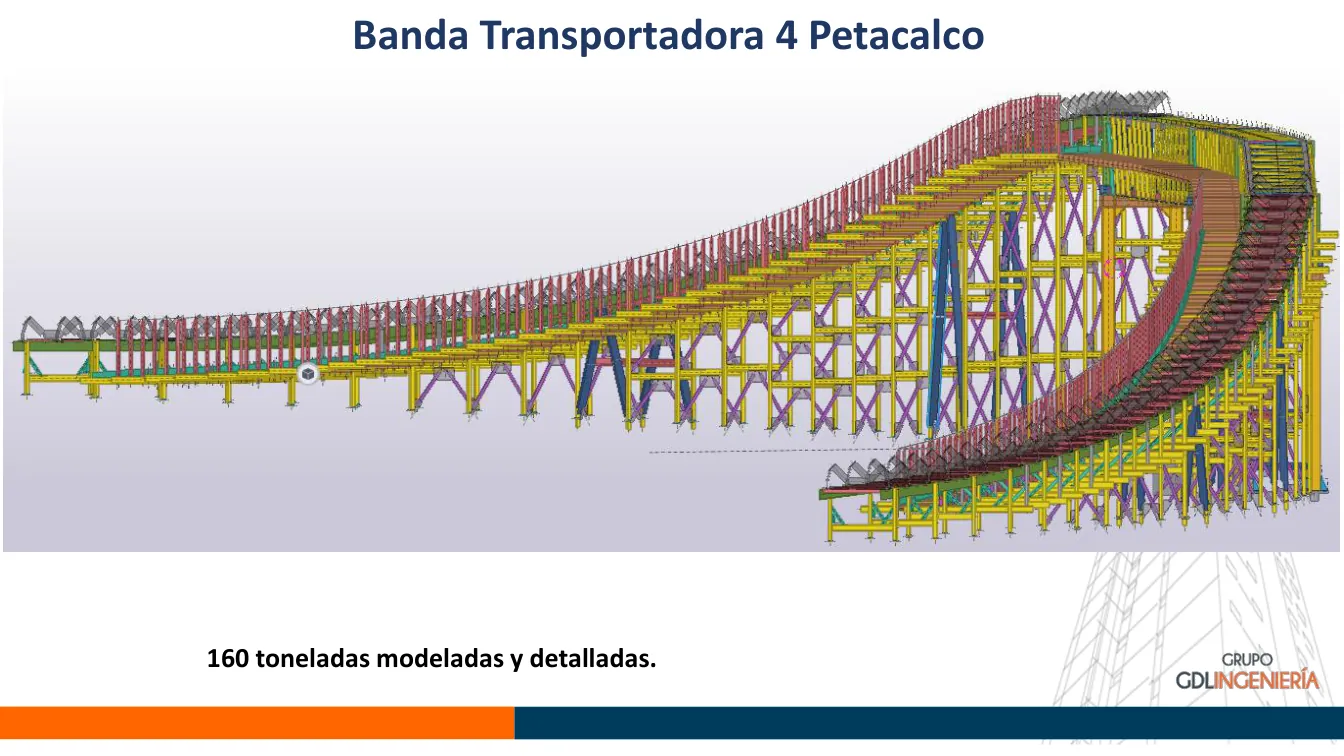 Banda Transportadora 4 Petacalco

160 toneladas modeladas y detalladas.

GRUPO
GDLINGENIERÍA